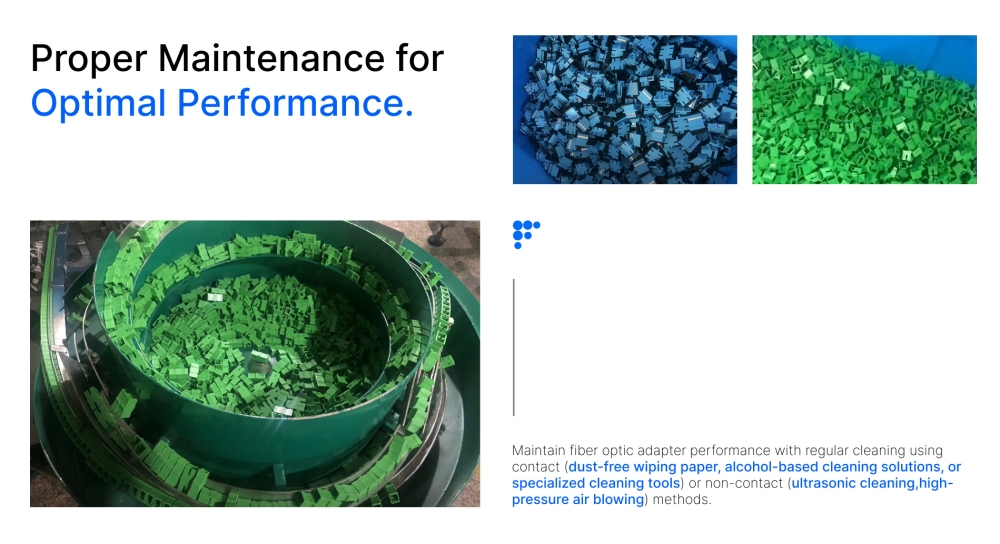 Proper Maintenance for Optimal Performance.

Maintain fiber optic adapter performance with regular cleaning using contact (dust-free wiping paper, alcohol-based cleaning solutions, or specialized cleaning tools) or non-contact (ultrasonic cleaning,high-pressure air blowing) methods.